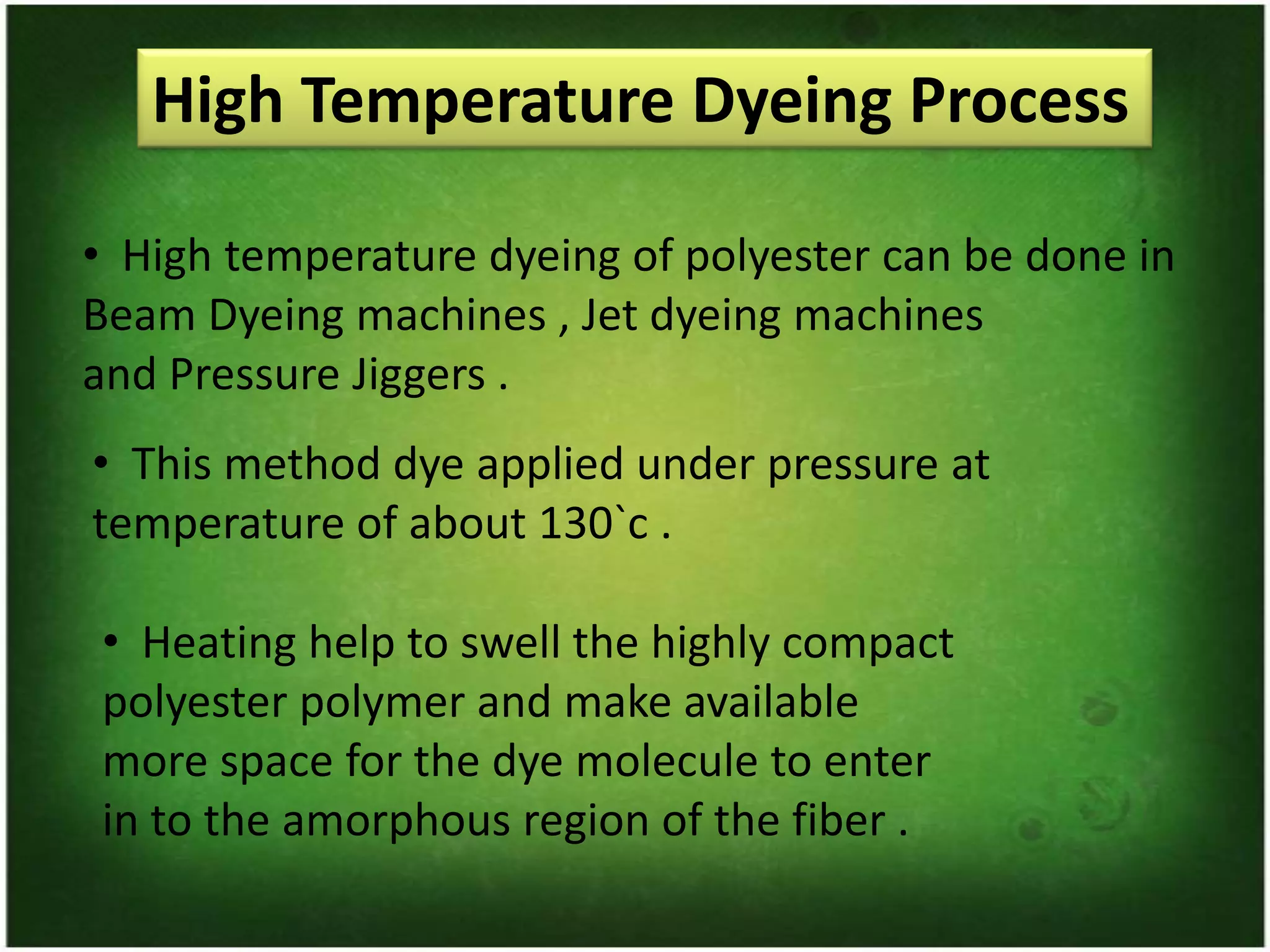 High Temperature Dyeing Process

• High temperature dyeing of polyester can be done in Beam Dyeing machines , Jet dyeing machines and Pressure Jiggers .

• This method dye applied under pressure at temperature of about 130`c .

• Heating help to swell the highly compact polyester polymer and make available more space for the dye molecule to enter in to the amorphous region of the fiber .